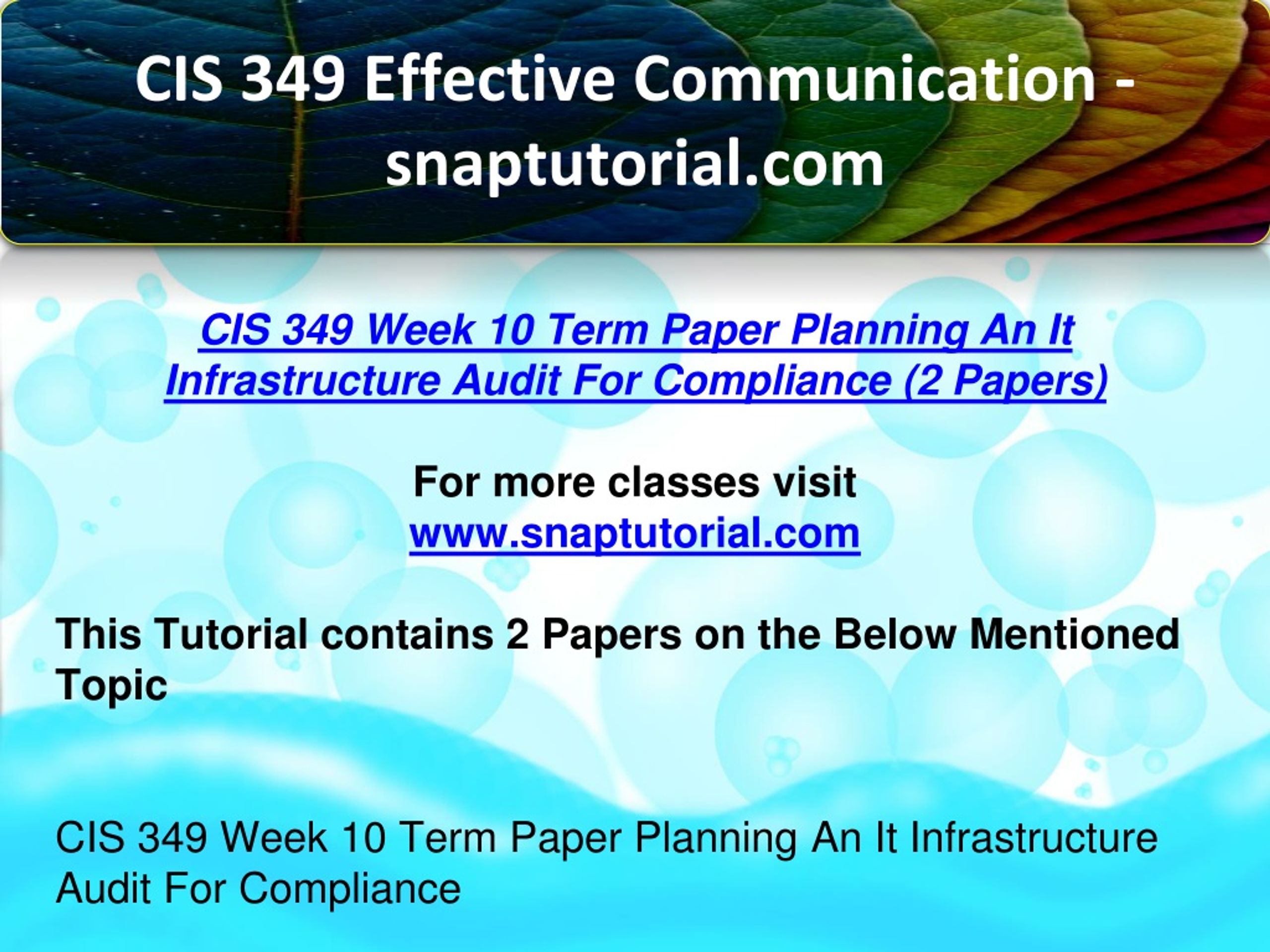 CIS 349 Effective Communication - snaptutorial.com

CIS 349 Week 10 Term Paper Planning An It Infrastructure Audit For Compliance (2 Papers)

For more classes visit
www.snaptutorial.com

This Tutorial contains 2 Papers on the Below Mentioned Topic

CIS 349 Week 10 Term Paper Planning An It Infrastructure Audit For Compliance